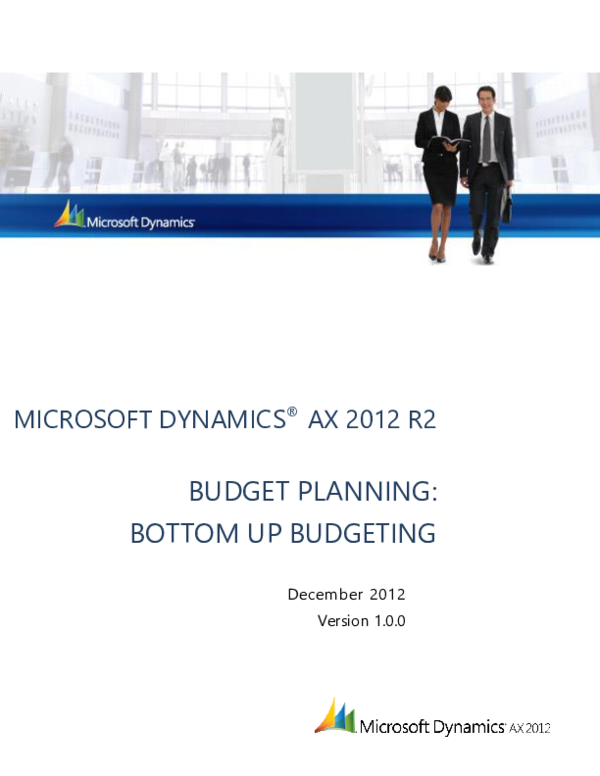 Microsoft Dynamics

MICROSOFT DYNAMICS® AX 2012 R2

BUDGET PLANNING:
BOTTOM UP BUDGETING

December 2012
Version 1.0.0

Microsoft Dynamics AX 2012